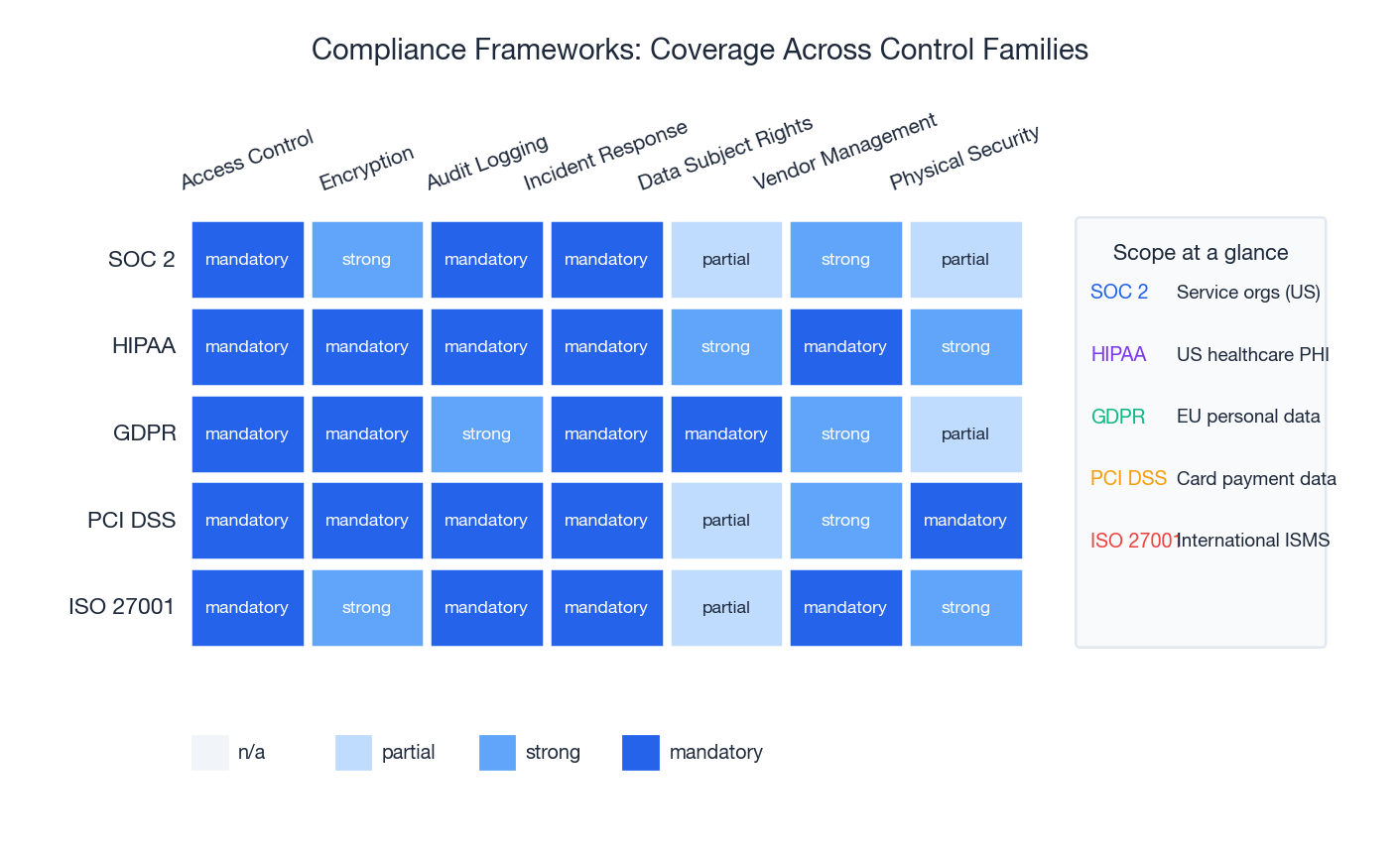 Compliance Frameworks: Coverage Across Control Families

| | Access Control | Encryption | Audit Logging | Incident Response | Data Subject Rights | Vendor Management | Physical Security |
|---|---|---|---|---|---|---|---|
| SOC 2 | mandatory | strong | mandatory | mandatory | partial | strong | partial |
| HIPAA | mandatory | mandatory | mandatory | mandatory | strong | mandatory | strong |
| GDPR | mandatory | mandatory | strong | mandatory | mandatory | strong | partial |
| PCI DSS | mandatory | mandatory | mandatory | mandatory | partial | strong | mandatory |
| ISO 27001 | mandatory | strong | mandatory | mandatory | partial | mandatory | strong |

Scope at a glance
SOC 2 Service orgs (US)
HIPAA US healthcare PHI
GDPR EU personal data
PCI DSS Card payment data
ISO 27001 International ISMS

n/a partial strong mandatory